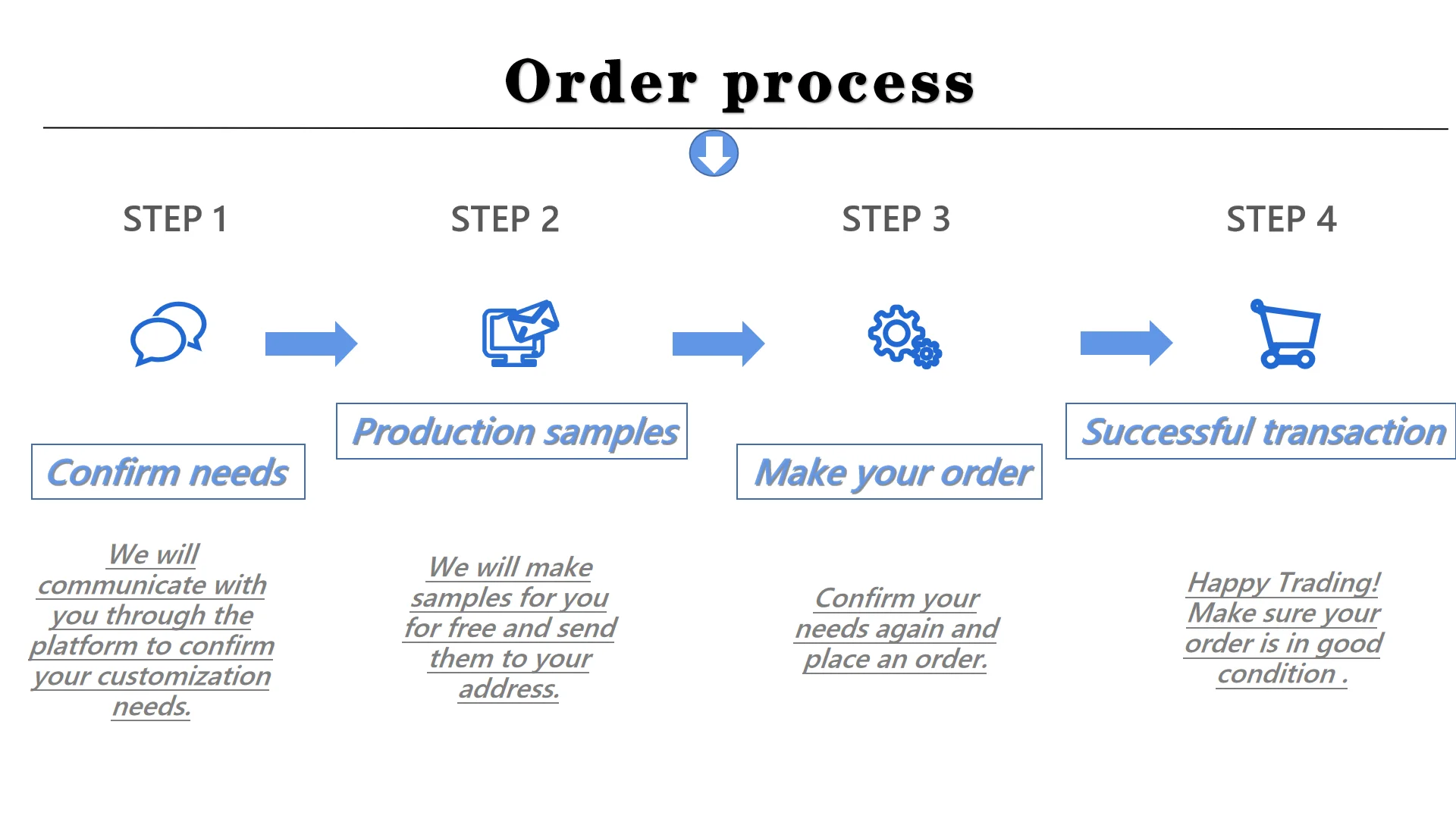 Order process

STEP 1

Confirm needs

We will communicate with you through the platform to confirm your customization needs.

STEP 2

Production samples

We will make samples for you for free and send them to your address.

STEP 3

Make your order

Confirm your needs again and place an order.

STEP 4

Successful transaction

Happy Trading! Make sure your order is in good condition .